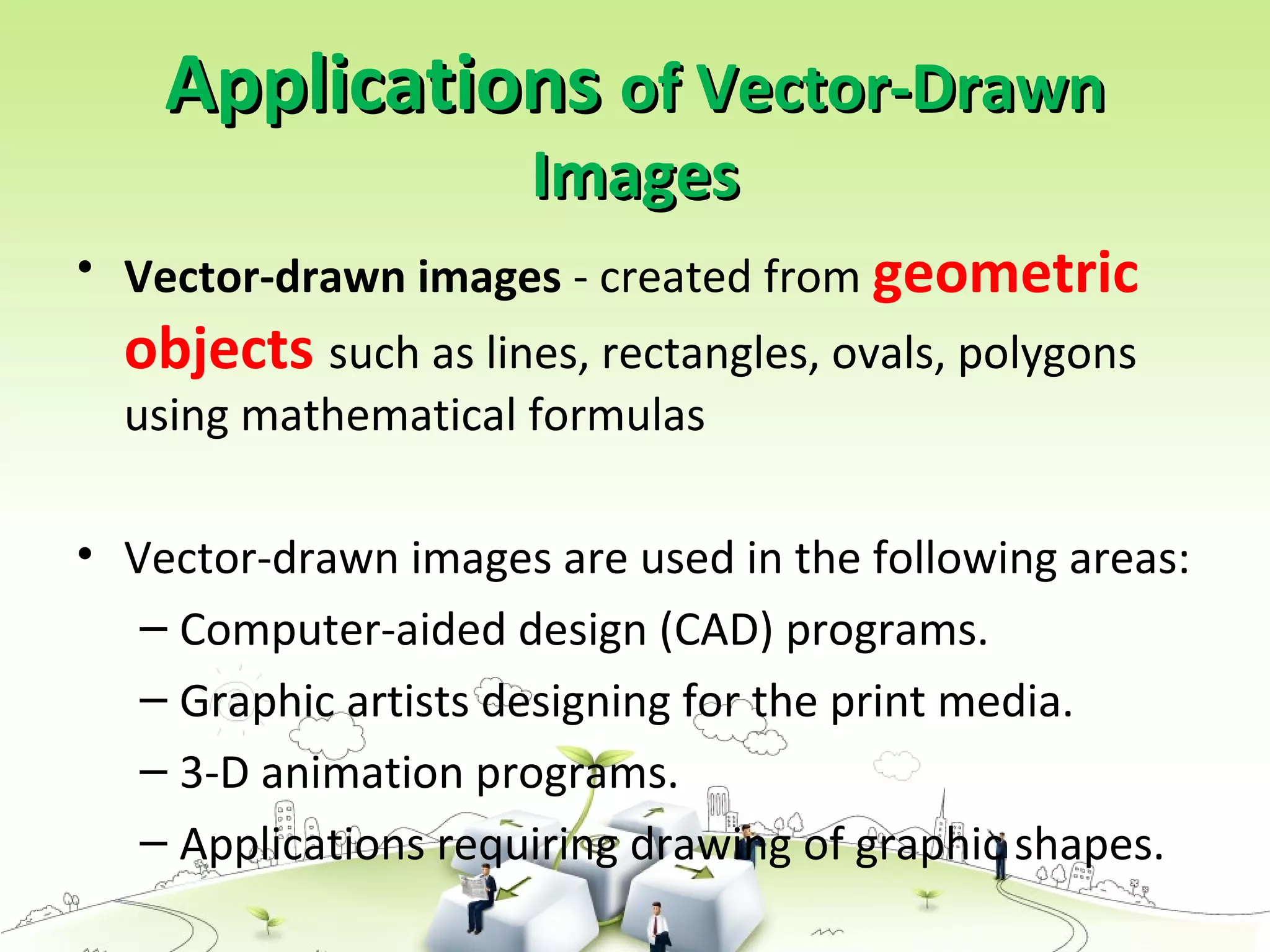 Applications of Vector-Drawn Images

• Vector-drawn images - created from geometric objects such as lines, rectangles, ovals, polygons using mathematical formulas

• Vector-drawn images are used in the following areas:
– Computer-aided design (CAD) programs.
– Graphic artists designing for the print media.
– 3-D animation programs.
– Applications requiring drawing of graphic shapes.